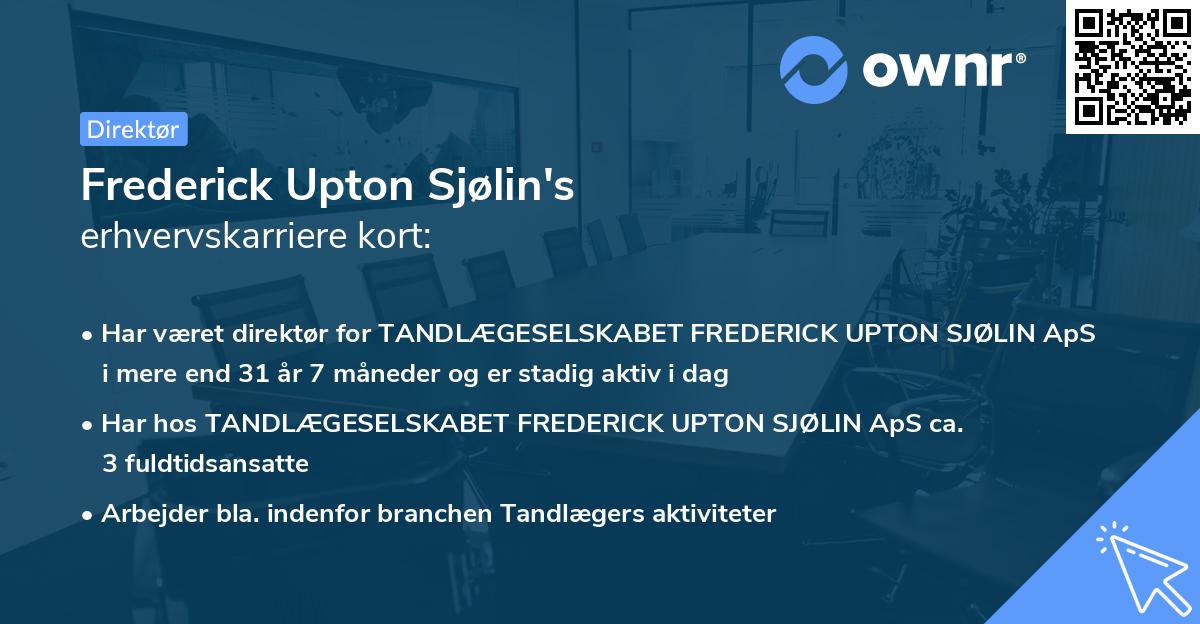 ownr®

Direktør

Frederick Upton Sjølin's
erhvervskarriere kort:

• Har været direktør for TANDLÆGESELSKABET FREDERICK UPTON SJØLIN ApS i mere end 31 år 7 måneder og er stadig aktiv i dag

• Har hos TANDLÆGESELSKABET FREDERICK UPTON SJØLIN ApS ca. 3 fuldtidsansatte

• Arbejder bla. indenfor branchen Tandlægers aktiviteter